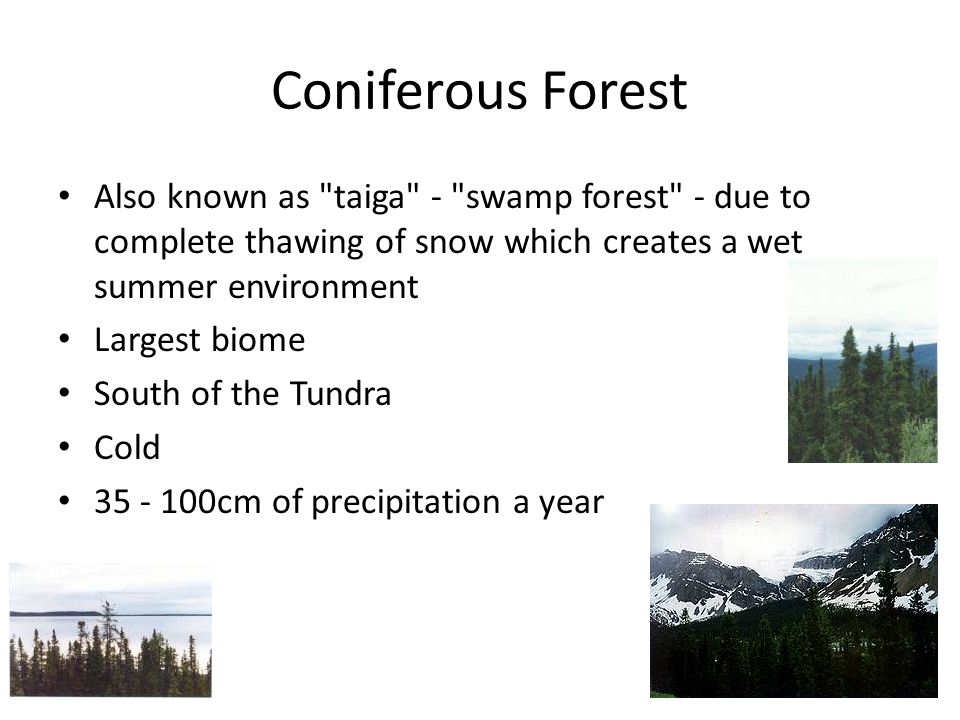 Coniferous Forest

• Also known as "taiga" - "swamp forest" - due to complete thawing of snow which creates a wet summer environment
• Largest biome
• South of the Tundra
• Cold
• 35 - 100cm of precipitation a year